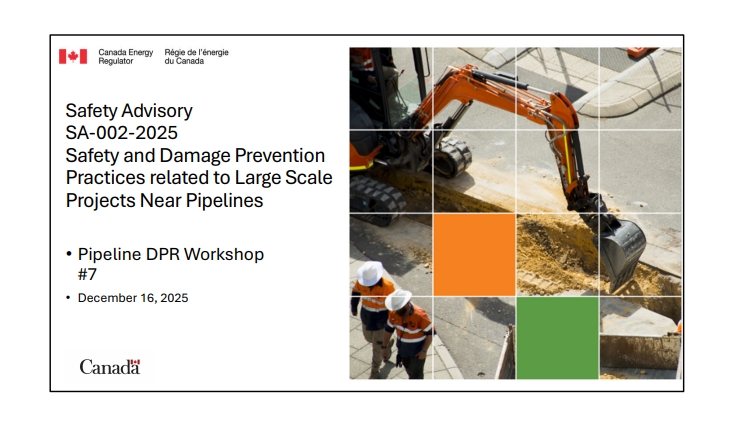 Canada Energy Regulator Régie de l'énergie du Canada

Safety Advisory
SA-002-2025
Safety and Damage Prevention Practices related to Large Scale Projects Near Pipelines

• Pipeline DPR Workshop #7

• December 16, 2025

Canada